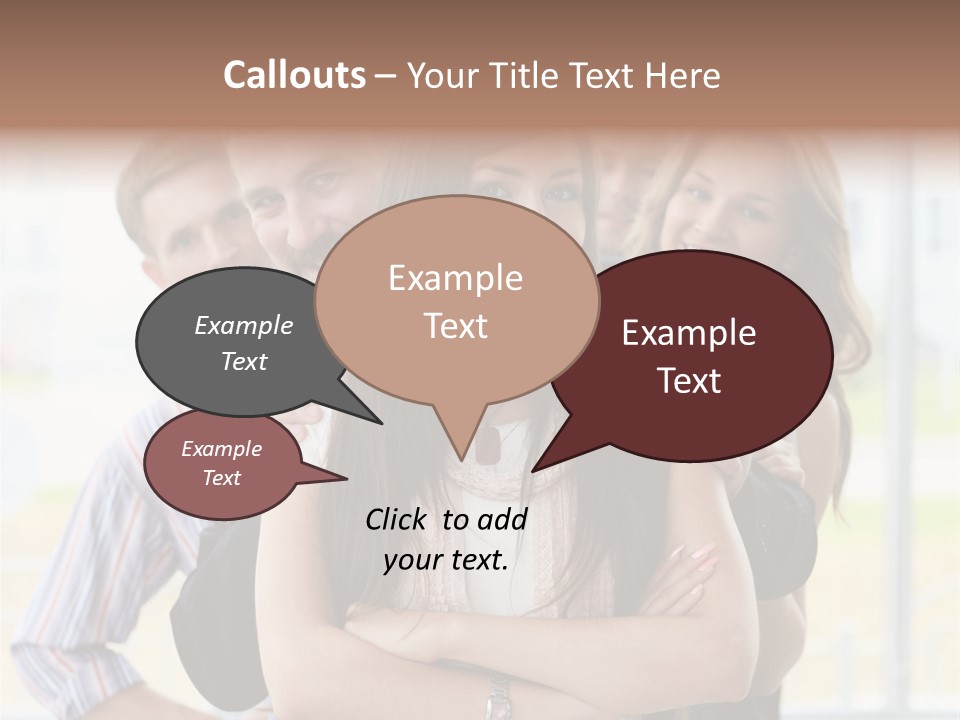 Callouts – Your Title Text Here

Example Text

Example Text

Example Text

Example Text

Click to add your text.